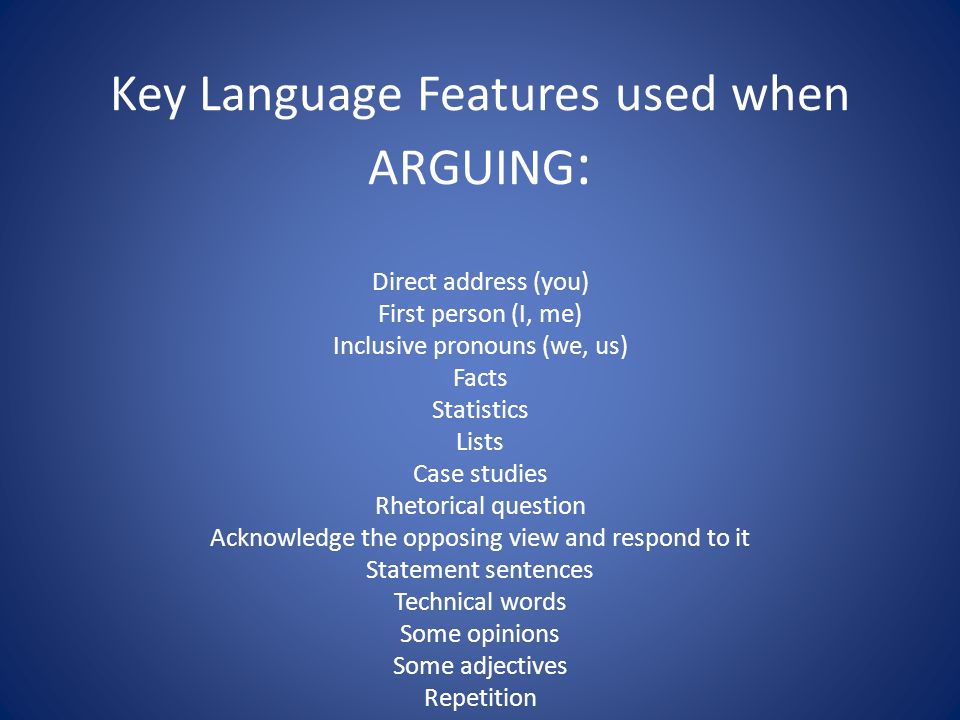 Key Language Features used when ARGUING:

Direct address (you)
First person (I, me)
Inclusive pronouns (we, us)
Facts
Statistics
Lists
Case studies
Rhetorical question
Acknowledge the opposing view and respond to it
Statement sentences
Technical words
Some opinions
Some adjectives
Repetition